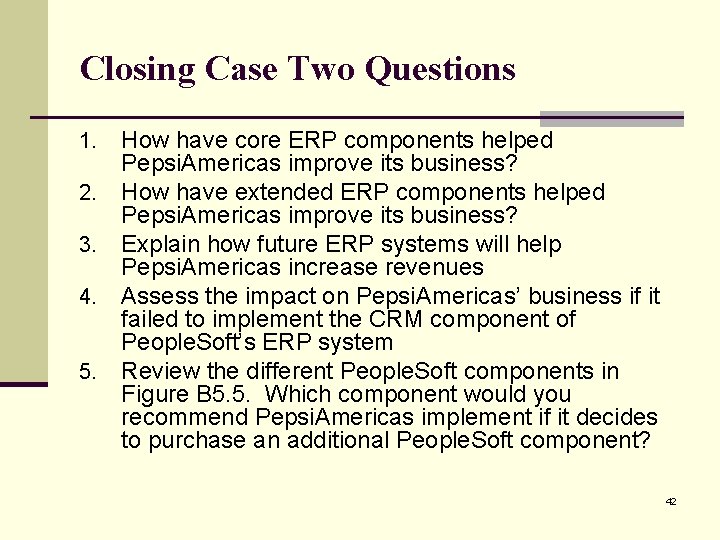 Closing Case Two Questions

1. How have core ERP components helped PepsiAmericas improve its business?
2. How have extended ERP components helped PepsiAmericas improve its business?
3. Explain how future ERP systems will help PepsiAmericas increase revenues
4. Assess the impact on PepsiAmericas' business if it failed to implement the CRM component of PeopleSoft's ERP system
5. Review the different PeopleSoft components in Figure B5.5. Which component would you recommend PepsiAmericas implement if it decides to purchase an additional PeopleSoft component?

42